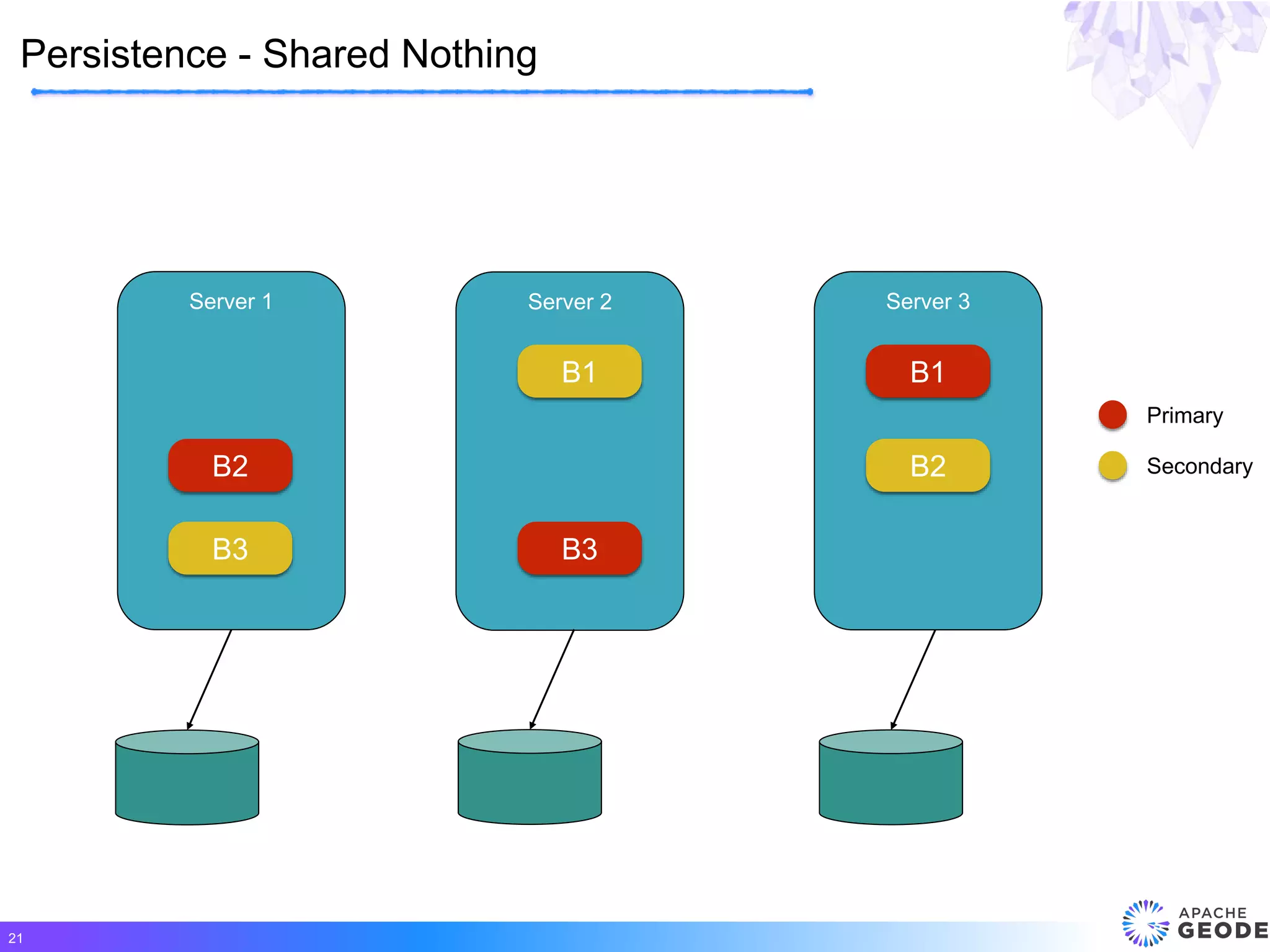 Persistence - Shared Nothing

Server 1

B2

B3

Server 2

B1

B3

Server 3

B1

B2

Primary

Secondary

21

APACHE GEODE